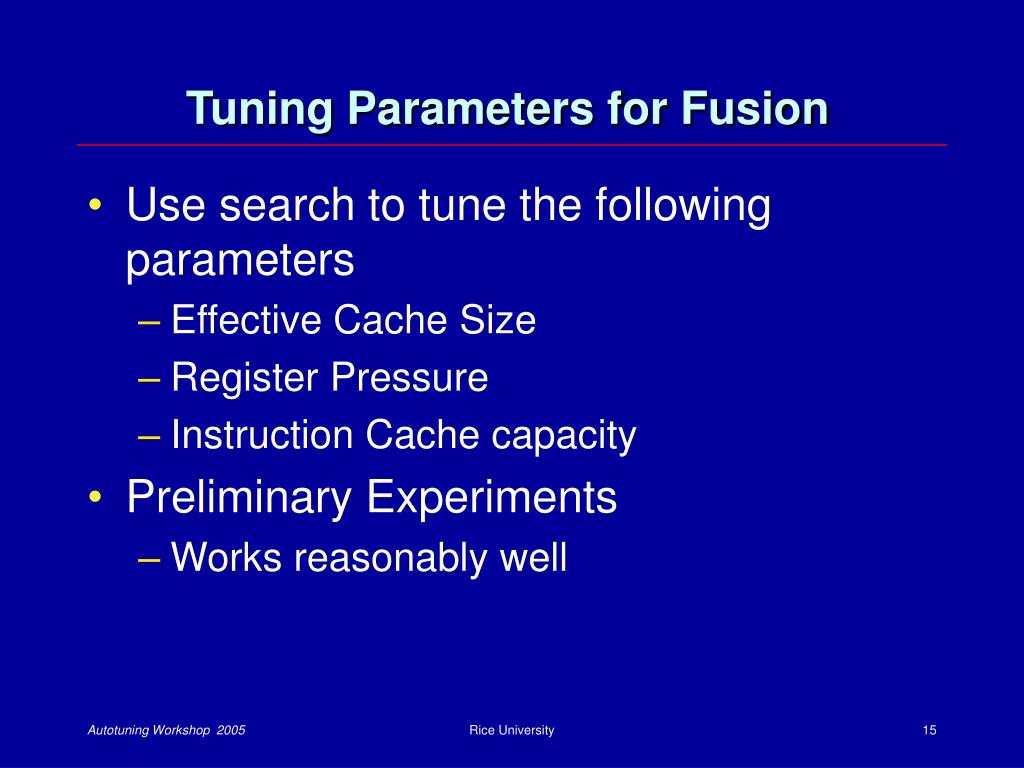 Tuning Parameters for Fusion

• Use search to tune the following parameters
– Effective Cache Size
– Register Pressure
– Instruction Cache capacity
• Preliminary Experiments
– Works reasonably well

Autotuning Workshop 2005
Rice University
15